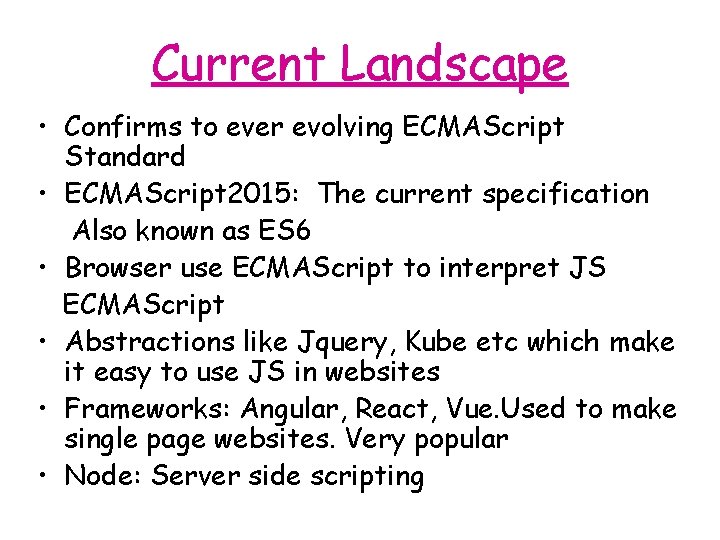 Current Landscape

• Confirms to ever evolving ECMAScript Standard
• ECMAScript2015: The current specification
Also known as ES6
• Browser use ECMAScript to interpret JS
ECMAScript
• Abstractions like Jquery, Kube etc which make it easy to use JS in websites
• Frameworks: Angular, React, Vue.Used to make single page websites. Very popular
• Node: Server side scripting